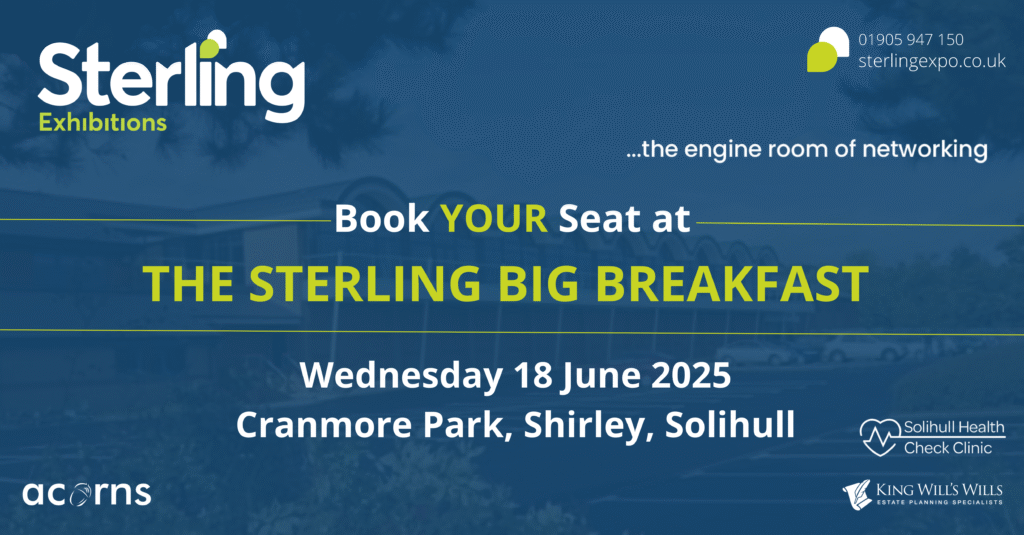 Sterling
Exhibitions

01905 947 150
sterlingexpo.co.uk

...the engine room of networking

Book YOUR Seat at
THE STERLING BIG BREAKFAST

Wednesday 18 June 2025
Cranmore Park, Shirley, Solihull

Solihull Health
Check Clinic

acorns

KING WILL'S WILLS
ESTATE PLANNING SPECIALISTS